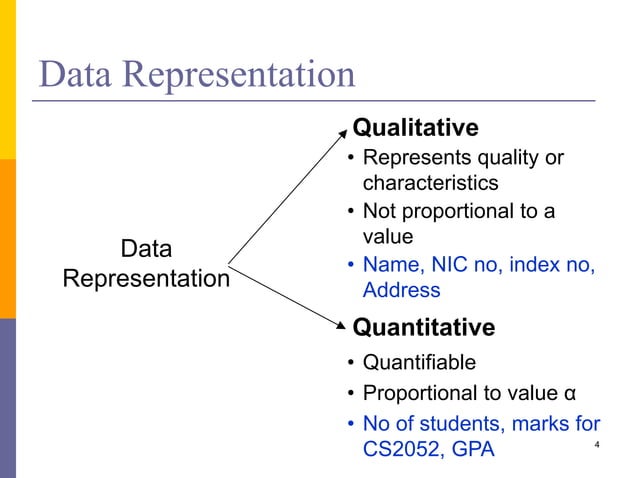 Data Representation

Data Representation

Qualitative
• Represents quality or characteristics
• Not proportional to a value
• Name, NIC no, index no, Address

Quantitative
• Quantifiable
• Proportional to value α
• No of students, marks for CS2052, GPA

4